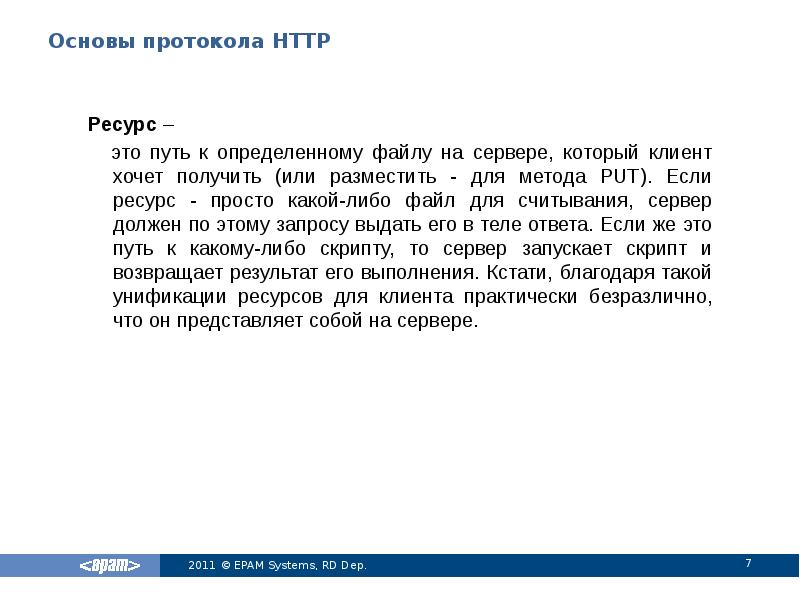 Основы протокола HTTP

Ресурс –

это путь к определенному файлу на сервере, который клиент хочет получить (или разместить - для метода PUT). Если ресурс - просто какой-либо файл для считывания, сервер должен по этому запросу выдать его в теле ответа. Если же это путь к какому-либо скрипту, то сервер запускает скрипт и возвращает результат его выполнения. Кстати, благодаря такой унификации ресурсов для клиента практически безразлично, что он представляет собой на сервере.

<epam>

2011 © EPAM Systems, RD Dep.

7